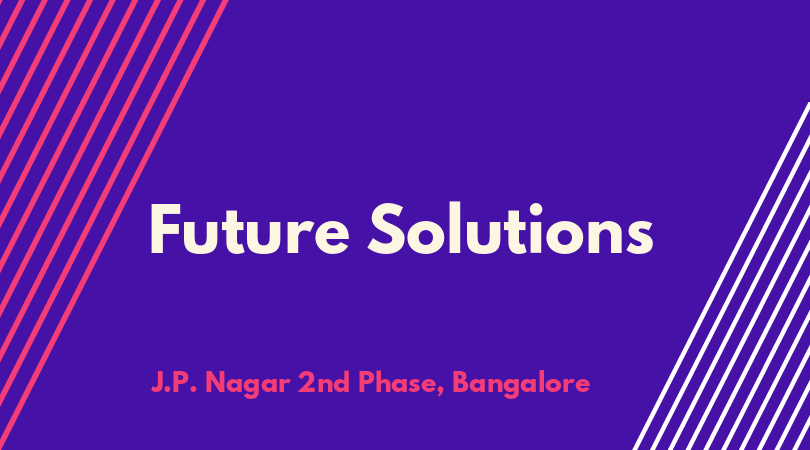 Future Solutions

J.P. Nagar 2nd Phase, Bangalore